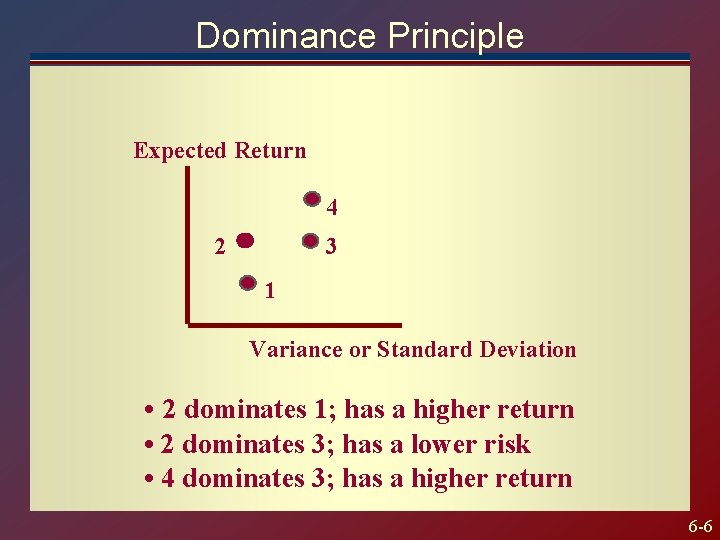 Dominance Principle

Expected Return

4

2

3

1

Variance or Standard Deviation

• 2 dominates 1; has a higher return
• 2 dominates 3; has a lower risk
• 4 dominates 3; has a higher return

6-6